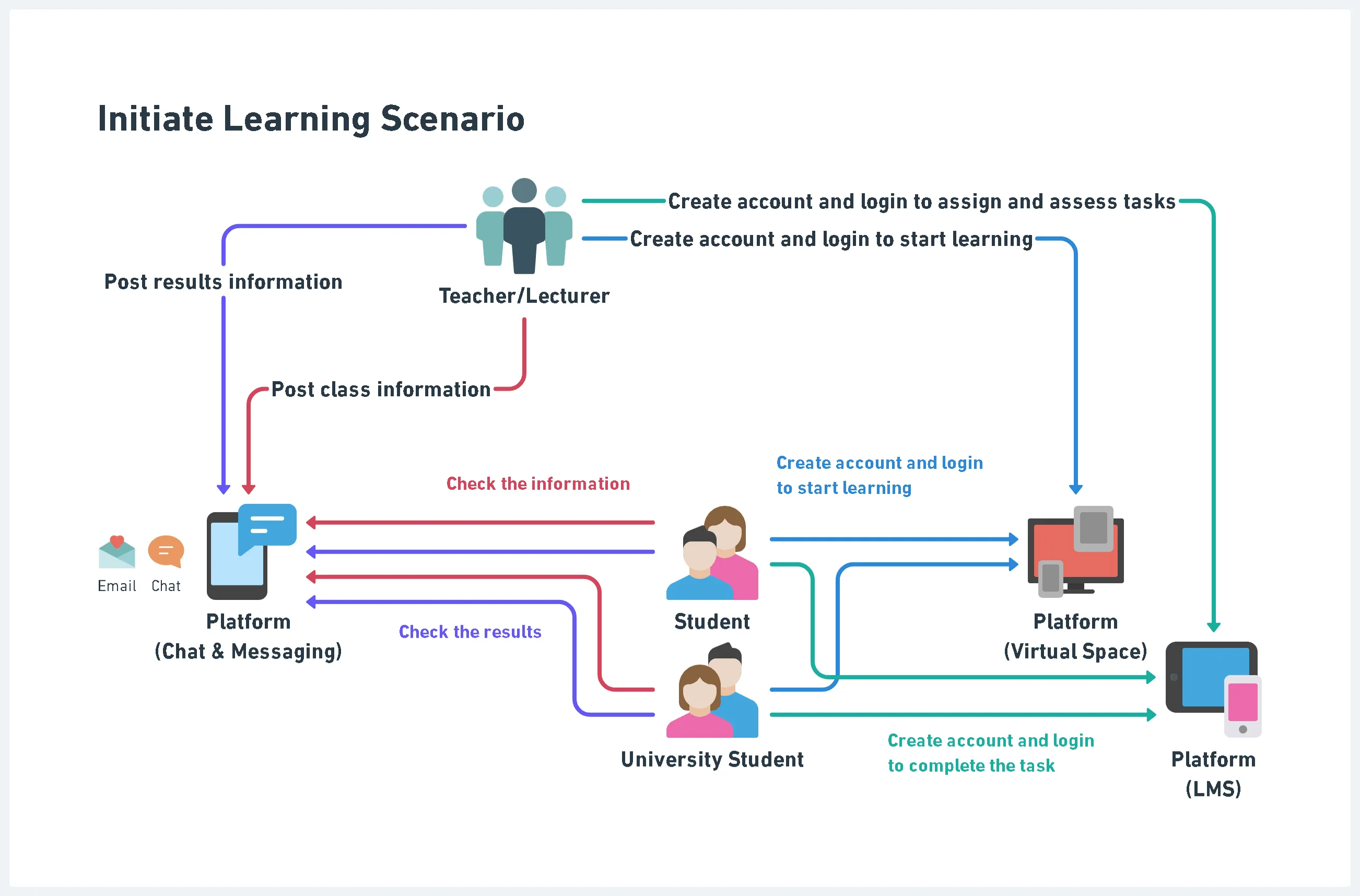 Initiate Learning Scenario

Create account and login to assign and assess tasks

Create account and login to start learning

Post results information

Teacher/Lecturer

Post class information

Check the information

Create account and login to start learning

Email Chat

Platform (Chat & Messaging)

Check the results

Student

Platform (Virtual Space)

University Student

Create account and login to complete the task

Platform (LMS)